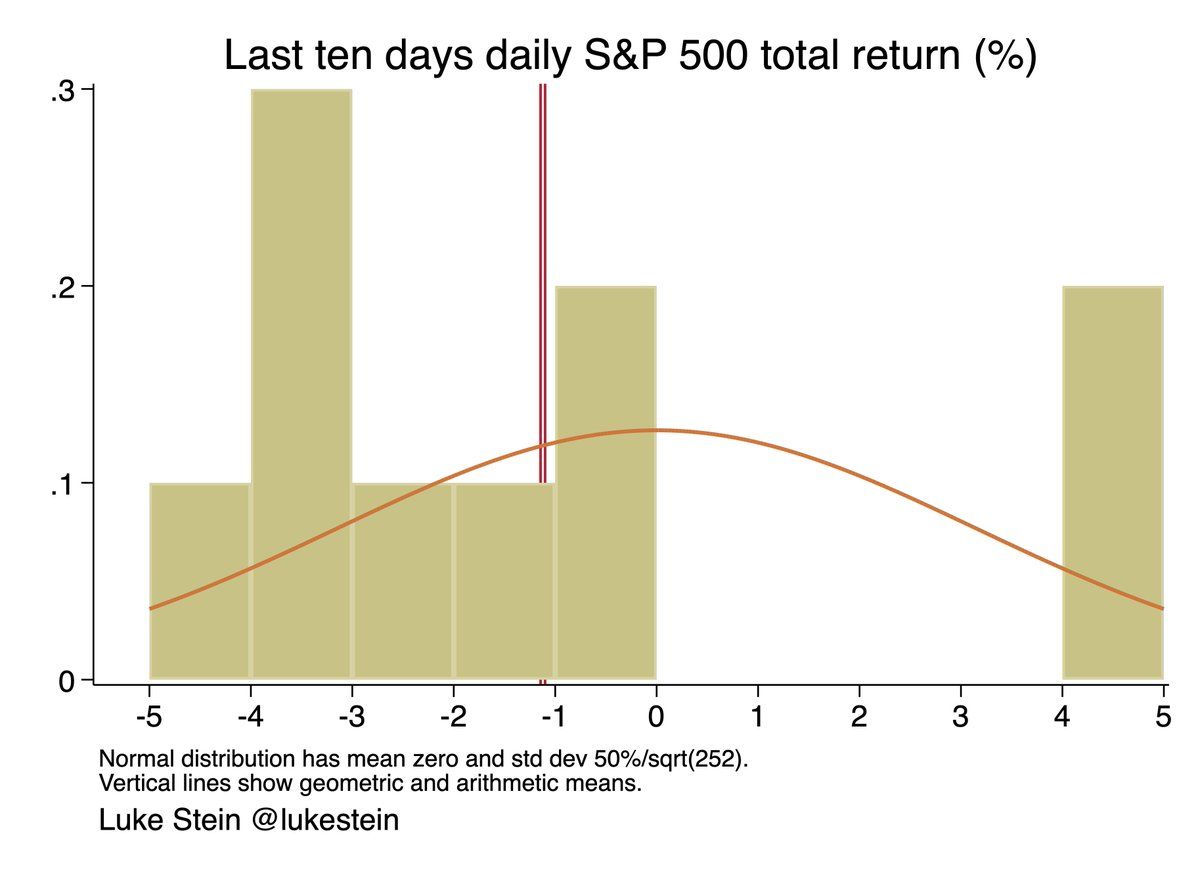 Last ten days daily S&P 500 total return (%)

.3
.2
.1
0

-5 -4 -3 -2 -1 0 1 2 3 4 5

Normal distribution has mean zero and std dev 50%/sqrt(252).
Vertical lines show geometric and arithmetic means.

Luke Stein @lukestein